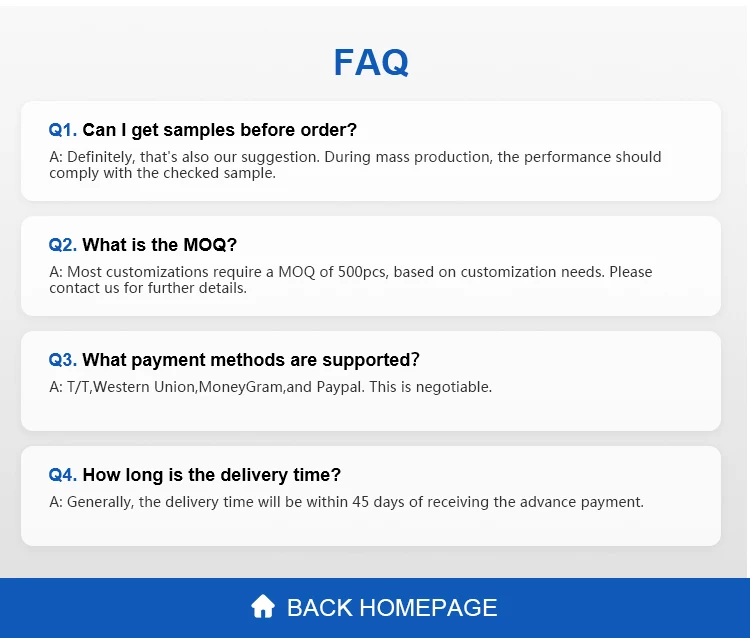 FAQ

Q1. Can I get samples before order?

A: Definitely, that's also our suggestion. During mass production, the performance should comply with the checked sample.

Q2. What is the MOQ?

A: Most customizations require a MOQ of 500pcs, based on customization needs. Please contact us for further details.

Q3. What payment methods are supported?

A: T/T,Western Union,MoneyGram,and Paypal. This is negotiable.

Q4. How long is the delivery time?

A: Generally, the delivery time will be within 45 days of receiving the advance payment.

BACK HOMEPAGE